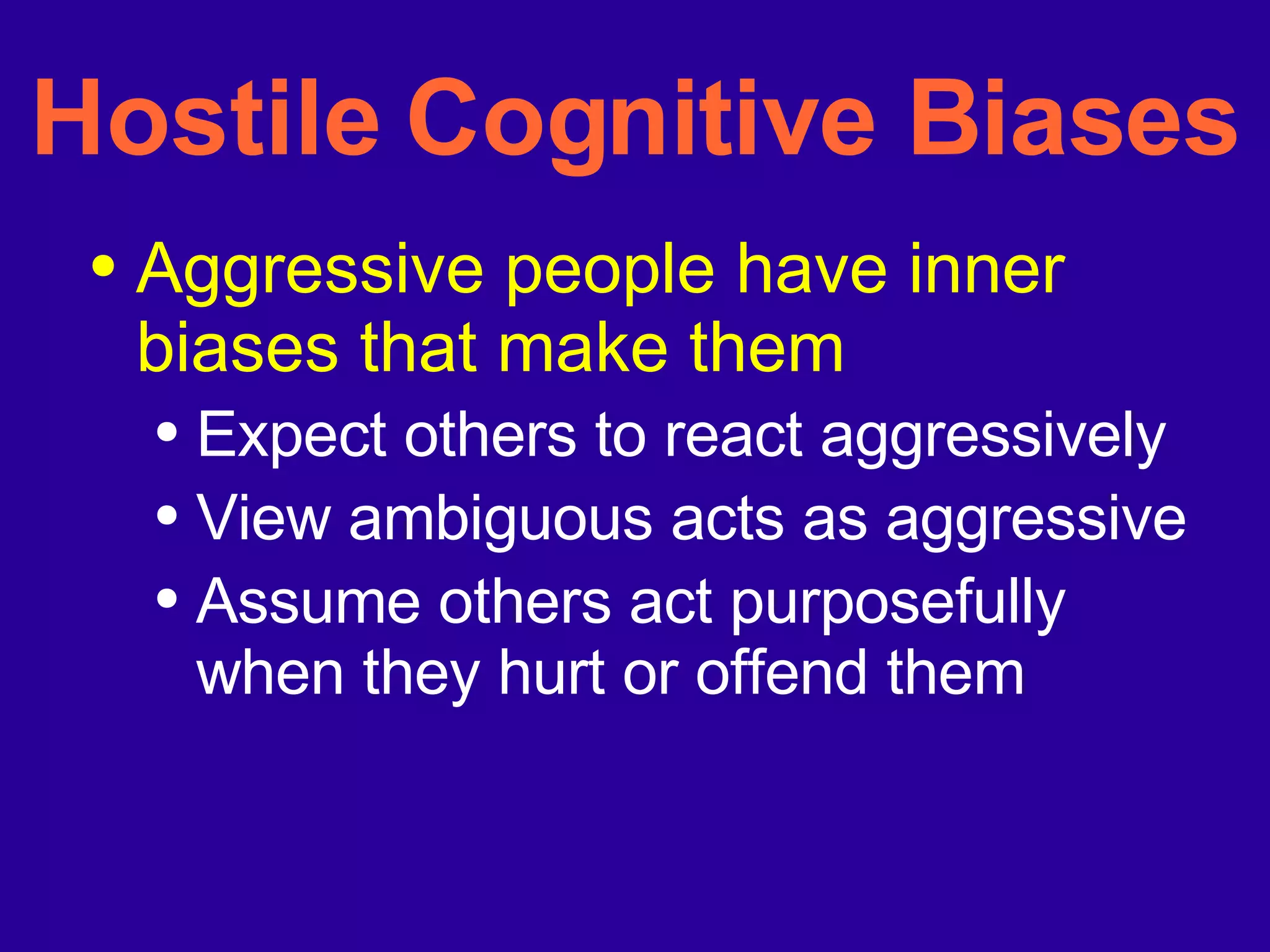 Hostile Cognitive Biases

• Aggressive people have inner biases that make them
  • Expect others to react aggressively
  • View ambiguous acts as aggressive
  • Assume others act purposefully when they hurt or offend them